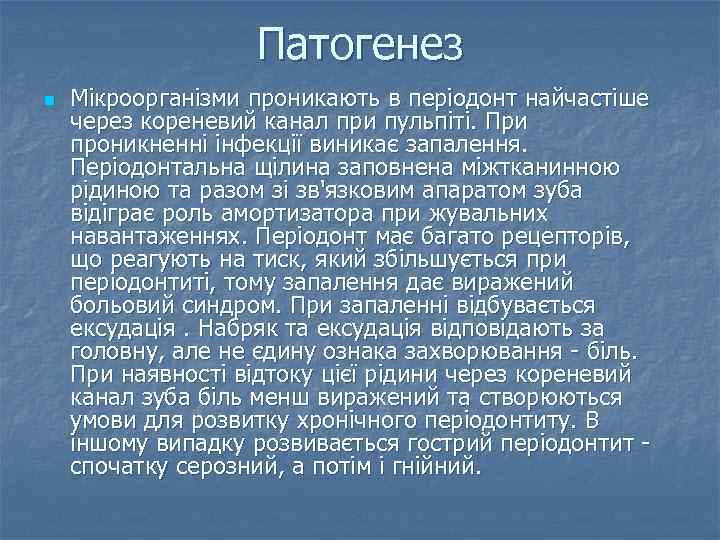 Патогенез

Мікроорганізми проникають в періодонт найчастіше через кореневий канал при пульпіті. При проникненні інфекції виникає запалення. Періодонтальна щілина заповнена міжтканинною рідиною та разом зі зв'язковим апаратом зуба відіграє роль амортизатора при жувальних навантаженнях. Періодонт має багато рецепторів, що реагують на тиск, який збільшується при періодонтиті, тому запалення дає виражений больовий синдром. При запаленні відбувається ексудація . Набряк та ексудація відповідають за головну, але не єдину ознака захворювання - біль. При наявності відтоку цієї рідини через кореневий канал зуба біль менш виражений та створюються умови для розвитку хронічного періодонтиту. В іншому випадку розвивається гострий періодонтит - спочатку серозний, а потім і гнійний.